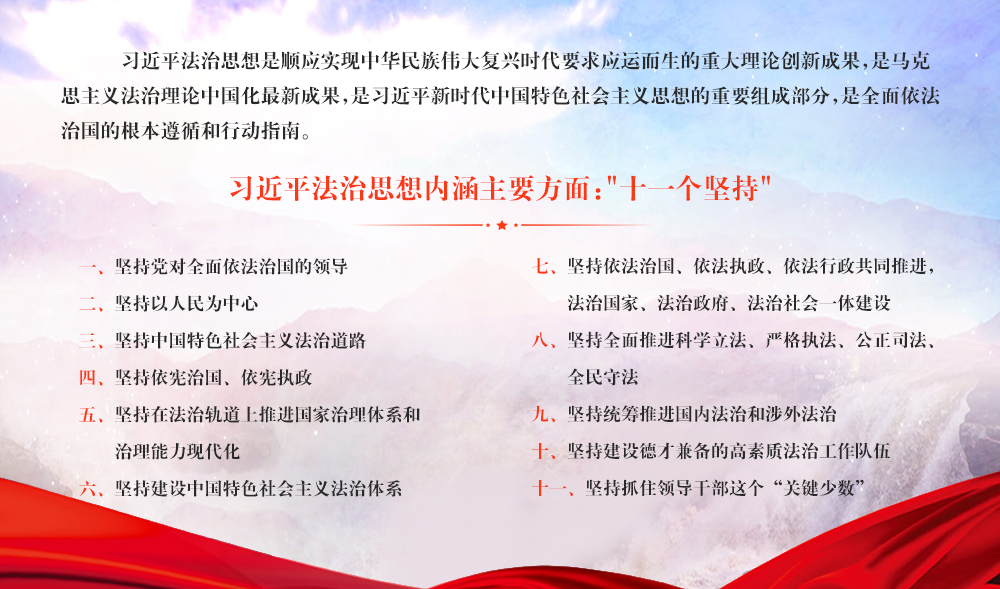 习近平法治思想是顺应实现中华民族伟大复兴时代要求应运而生的重大理论创新成果，是马克思主义法治理论中国化最新成果，是习近平新时代中国特色社会主义思想的重要组成部分，是全面依法治国的根本遵循和行动指南。

习近平法治思想内涵主要方面："十一个坚持"

一、坚持党对全面依法治国的领导

二、坚持以人民为中心

三、坚持中国特色社会主义法治道路

四、坚持依宪治国、依宪执政

五、坚持在法治轨道上推进国家治理体系和治理能力现代化

六、坚持建设中国特色社会主义法治体系

七、坚持依法治国、依法执政、依法行政共同推进，法治国家、法治政府、法治社会一体建设

八、坚持全面推进科学立法、严格执法、公正司法、全民守法

九、坚持统筹推进国内法治和涉外法治

十、坚持建设德才兼备的高素质法治工作队伍

十一、坚持抓住领导干部这个“关键少数”